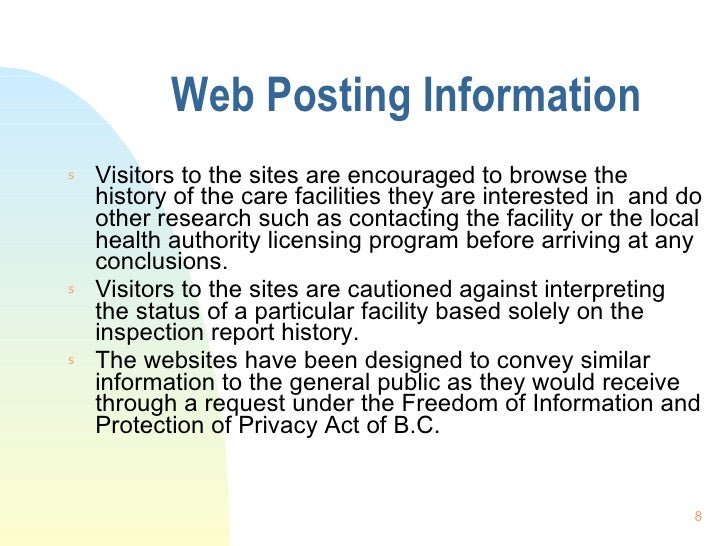 Web Posting Information

s Visitors to the sites are encouraged to browse the history of the care facilities they are interested in and do other research such as contacting the facility or the local health authority licensing program before arriving at any conclusions.

s Visitors to the sites are cautioned against interpreting the status of a particular facility based solely on the inspection report history.

s The websites have been designed to convey similar information to the general public as they would receive through a request under the Freedom of Information and Protection of Privacy Act of B.C.

8